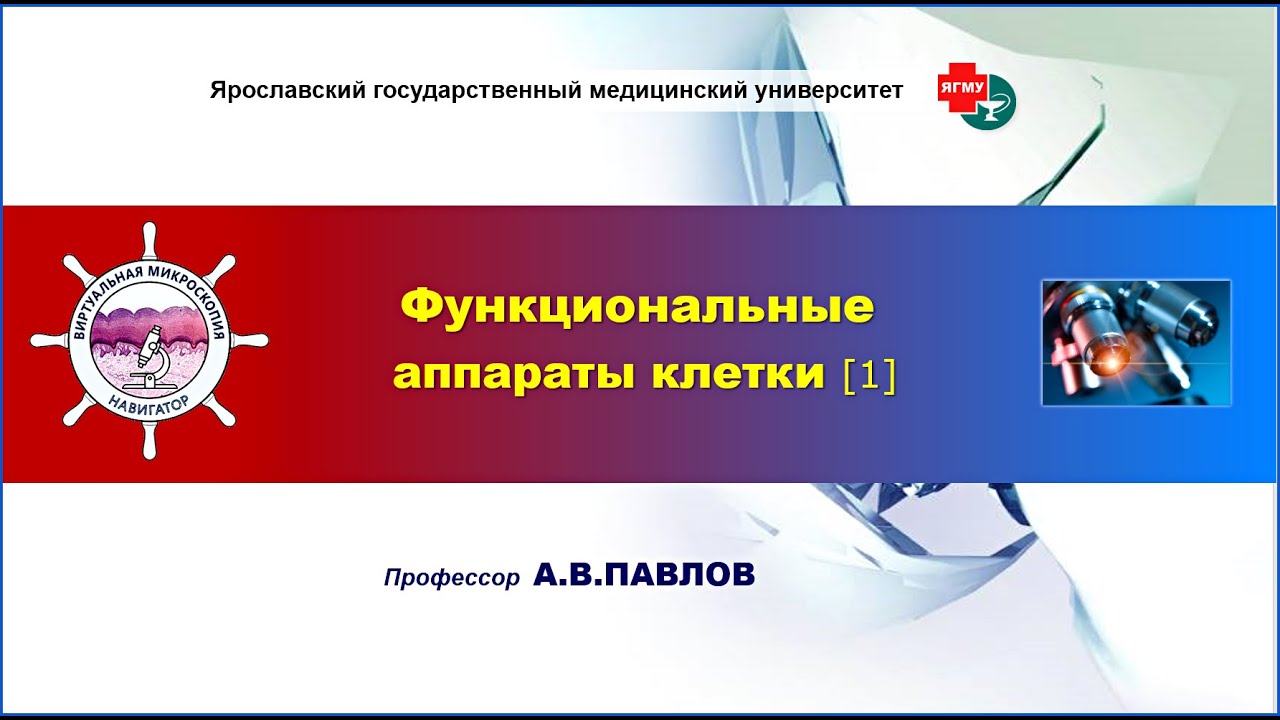 Ярославский государственный медицинский университет

ЯГМУ

ВИРТУАЛЬНАЯ МИКРОСКОПИЯ
НАВИГАТОР

Функциональные аппараты клетки [1]

Профессор А.В.ПАВЛОВ